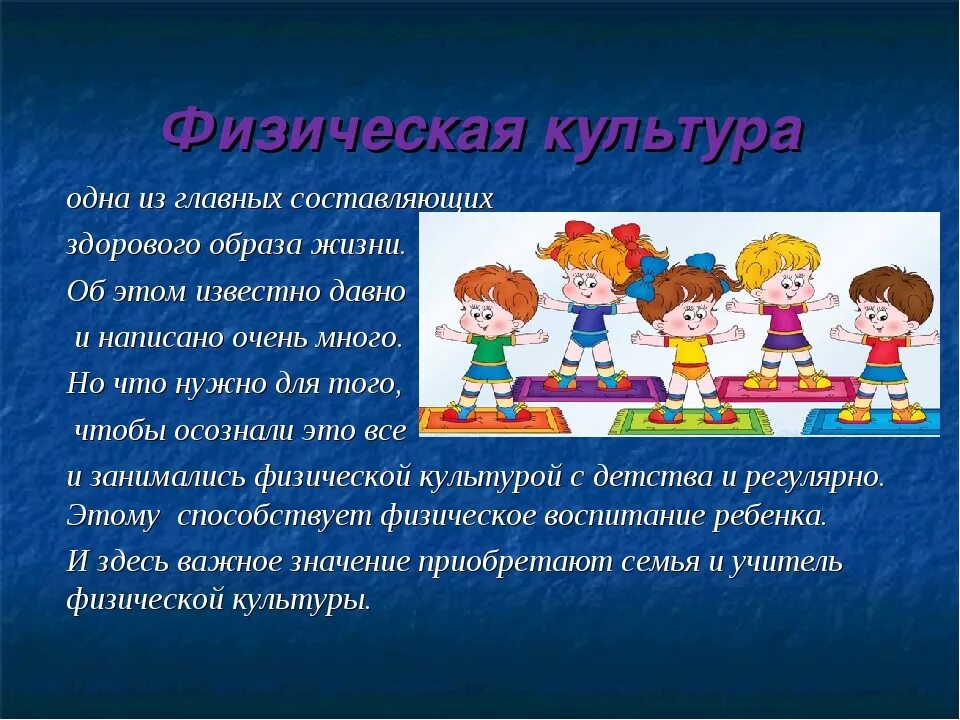 Физическая культура

одна из главных составляющих здорового образа жизни. Об этом известно давно и написано очень много. Но что нужно для того, чтобы осознали это все и занимались физической культурой с детства и регулярно. Этому способствует физическое воспитание ребенка.

И здесь важное значение приобретают семья и учитель физической культуры.